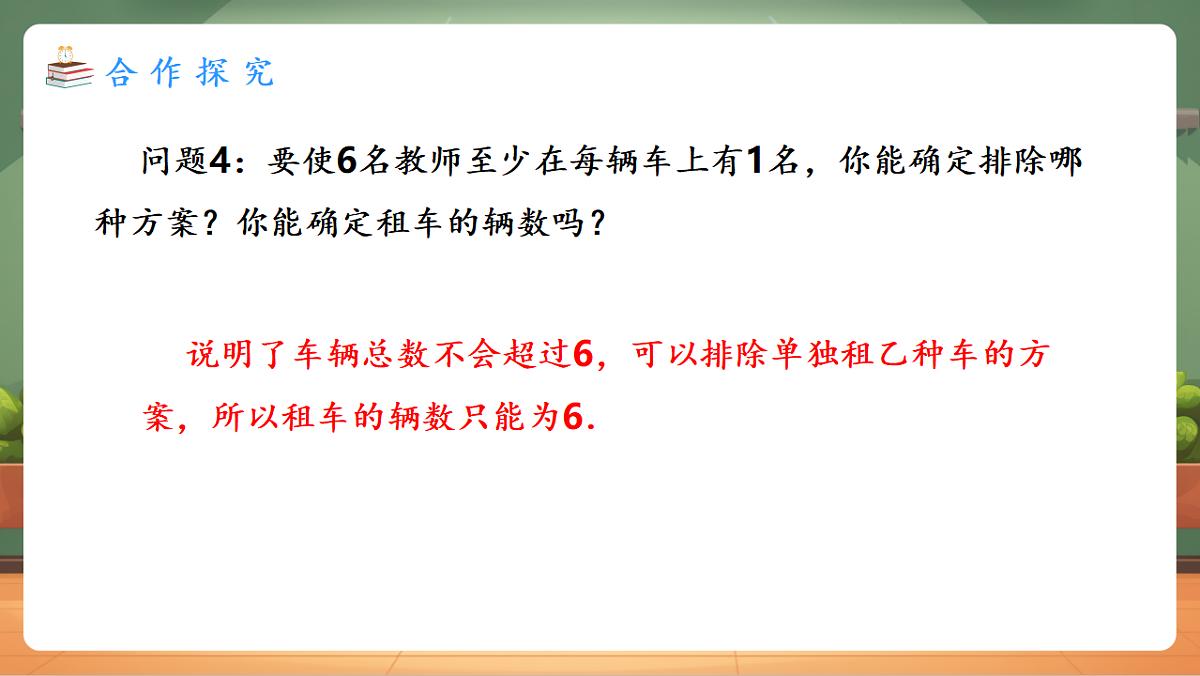 合作探究

问题4：要使6名教师至少在每辆车上有1名，你能确定排除哪种方案？你能确定租车的辆数吗？

说明了车辆总数不会超过6，可以排除单独租乙种车的方案，所以租车的辆数只能为6.